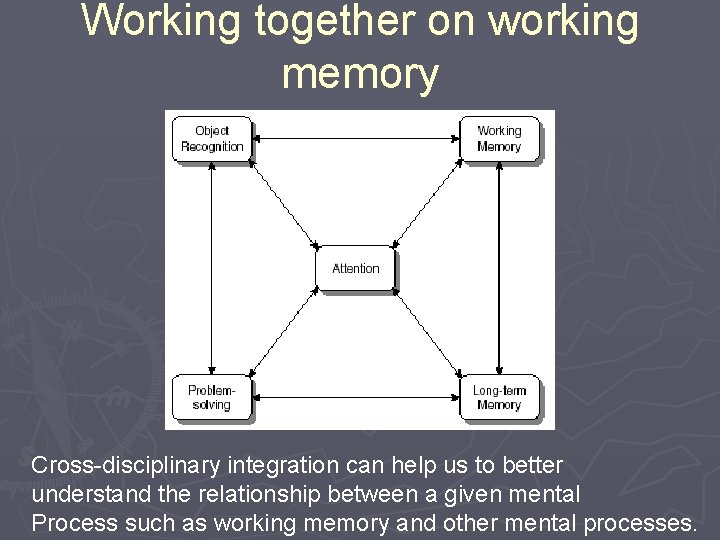 Working together on working memory

Object Recognition

Working Memory

Attention

Problem-solving

Long-term Memory

Cross-disciplinary integration can help us to better understand the relationship between a given mental Process such as working memory and other mental processes.